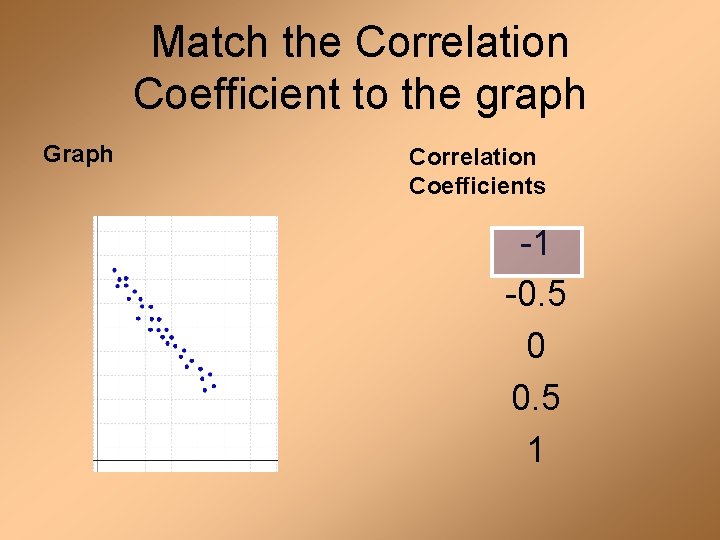 Match the Correlation Coefficient to the graph

Graph

Correlation Coefficients

-1

-0.5

0

0.5

1